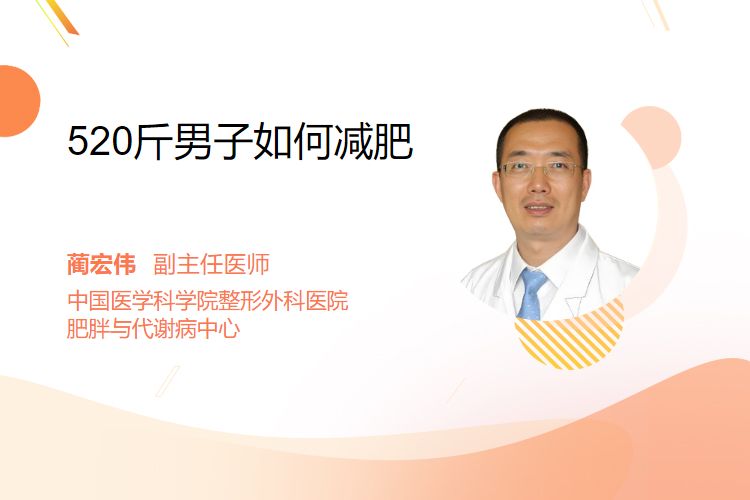 520斤男子如何减肥

蔺宏伟 副主任医师
中国医学科学院整形外科医院
肥胖与代谢病中心